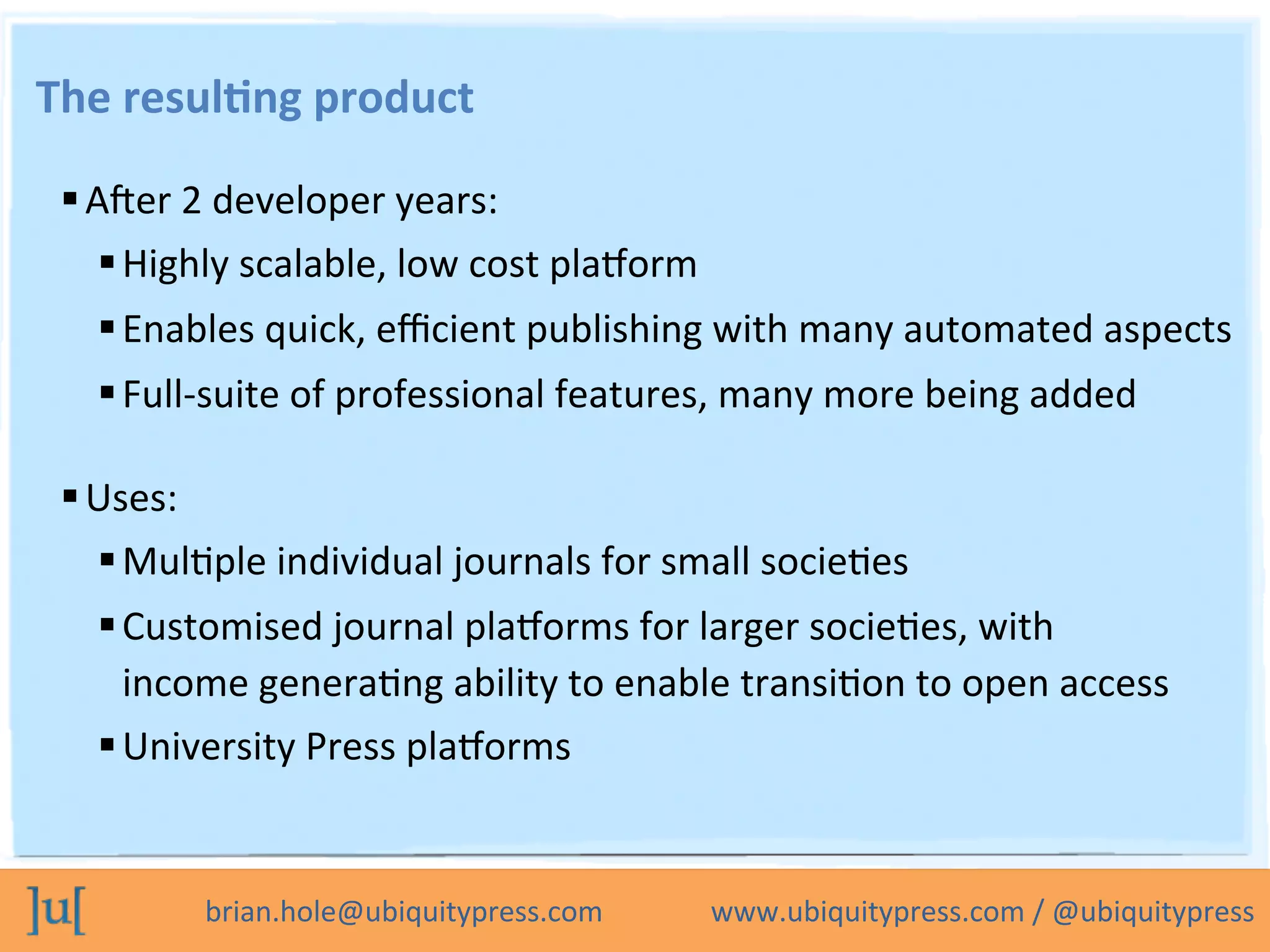 The resulting product

▪ After 2 developer years:

▪ Highly scalable, low cost platform

▪ Enables quick, efficient publishing with many automated aspects

▪ Full-suite of professional features, many more being added

▪ Uses:

▪ Multiple individual journals for small societies

▪ Customised journal platforms for larger societies, with income generating ability to enable transition to open access

▪ University Press platforms

]u[

brian.hole@ubiquitypress.com

www.ubiquitypress.com / @ubiquitypress